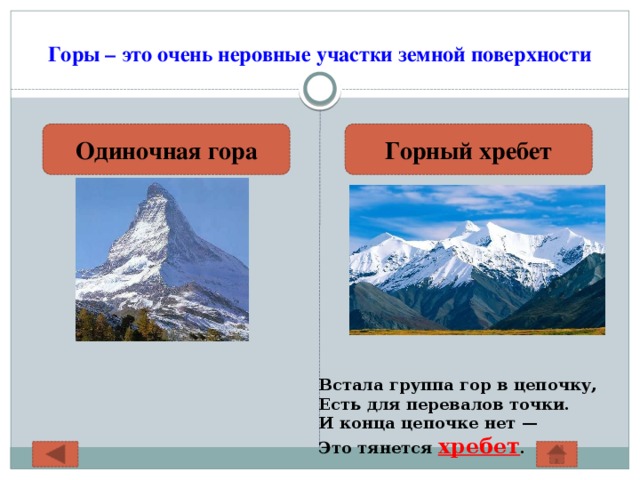 Горы – это очень неровные участки земной поверхности

Одиночная гора

Горный хребет

Встала группа гор в цепочку,
Есть для перевалов точки.
И конца цепочке нет —
Это тянется хребет.